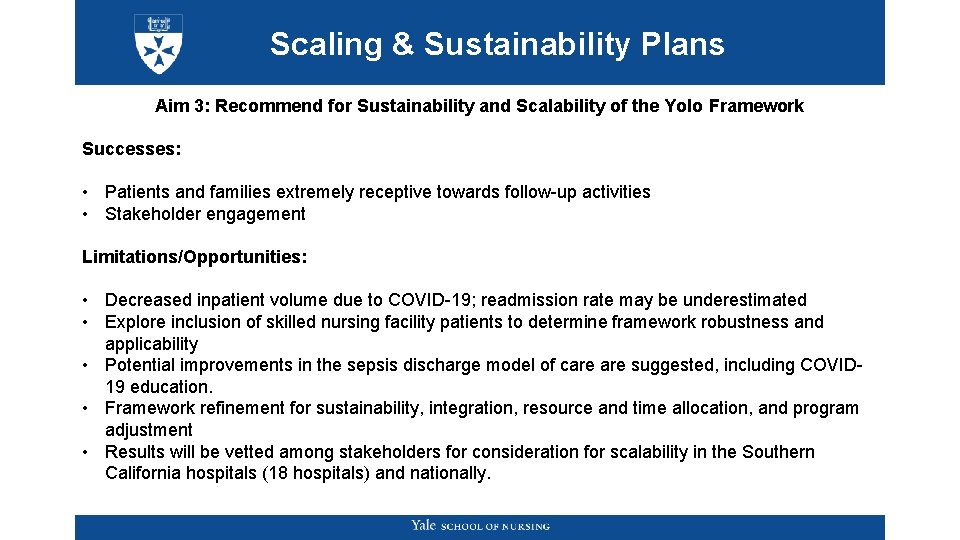 Scaling & Sustainability Plans

Aim 3: Recommend for Sustainability and Scalability of the Yolo Framework

Successes:

• Patients and families extremely receptive towards follow-up activities
• Stakeholder engagement

Limitations/Opportunities:

• Decreased inpatient volume due to COVID-19; readmission rate may be underestimated
• Explore inclusion of skilled nursing facility patients to determine framework robustness and applicability
• Potential improvements in the sepsis discharge model of care are suggested, including COVID-19 education.
• Framework refinement for sustainability, integration, resource and time allocation, and program adjustment
• Results will be vetted among stakeholders for consideration for scalability in the Southern California hospitals (18 hospitals) and nationally.

Yale SCHOOL OF NURSING